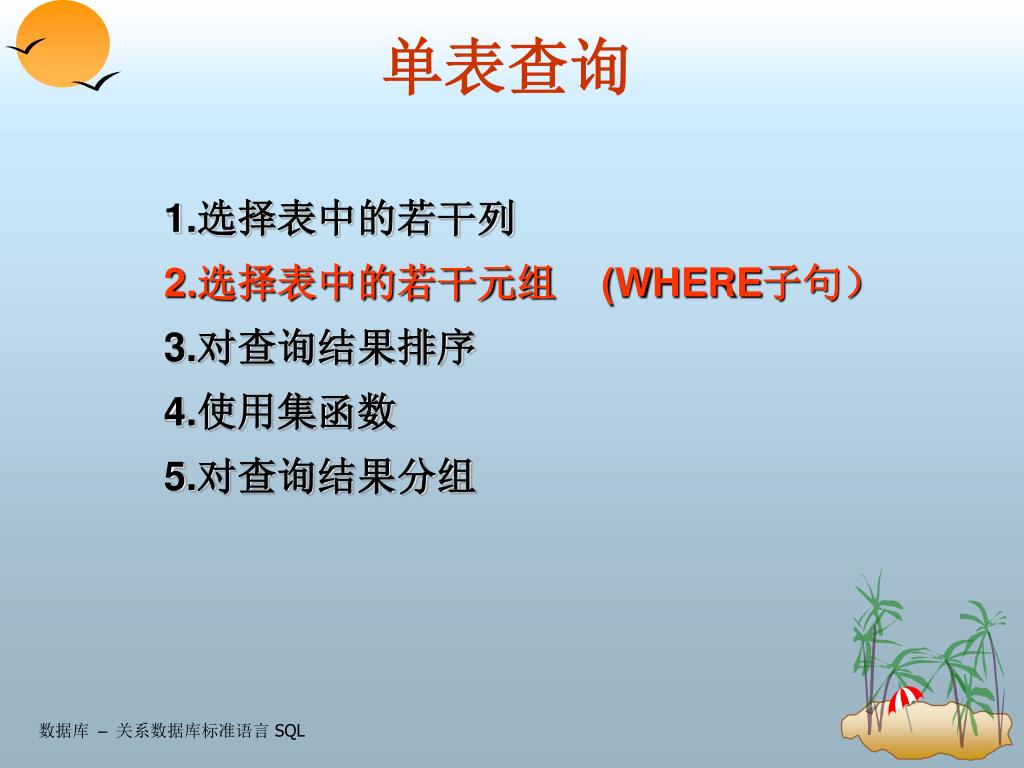 单表查询

1.选择表中的若干列
2.选择表中的若干元组 (WHERE子句)
3.对查询结果排序
4.使用集函数
5.对查询结果分组

数据库 – 关系数据库标准语言 SQL